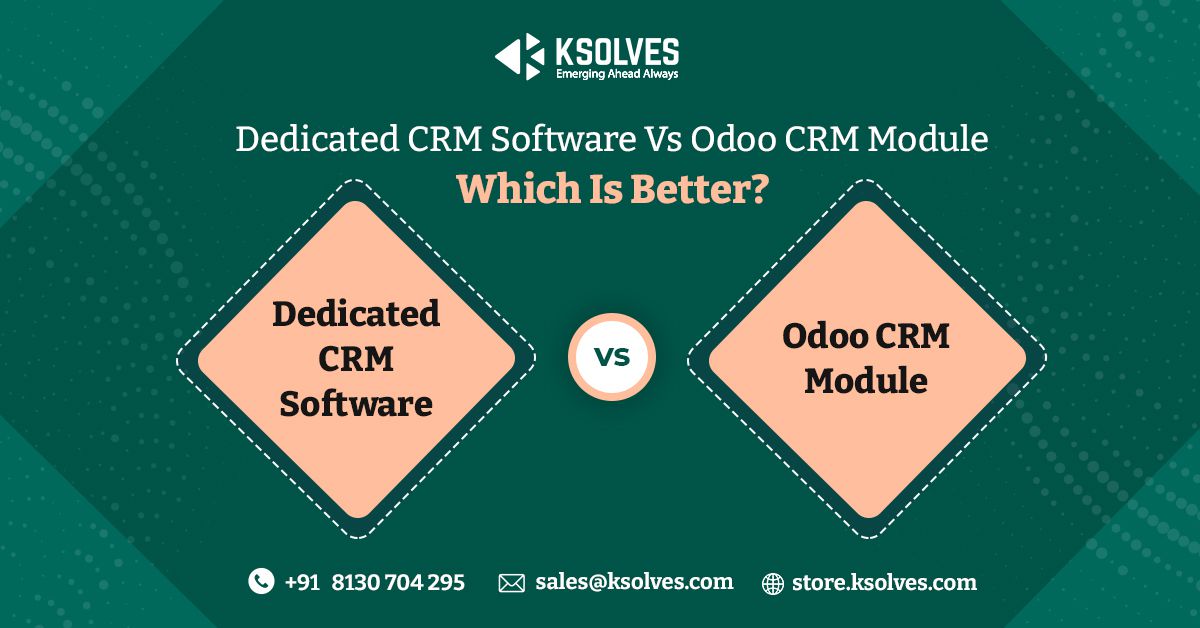 KSOLVES
Emerging Ahead Always

Dedicated CRM Software Vs Odoo CRM Module
Which Is Better?

Dedicated CRM Software

VS

Odoo CRM Module

+91 8130 704 295 sales@ksolves.com store.ksolves.com